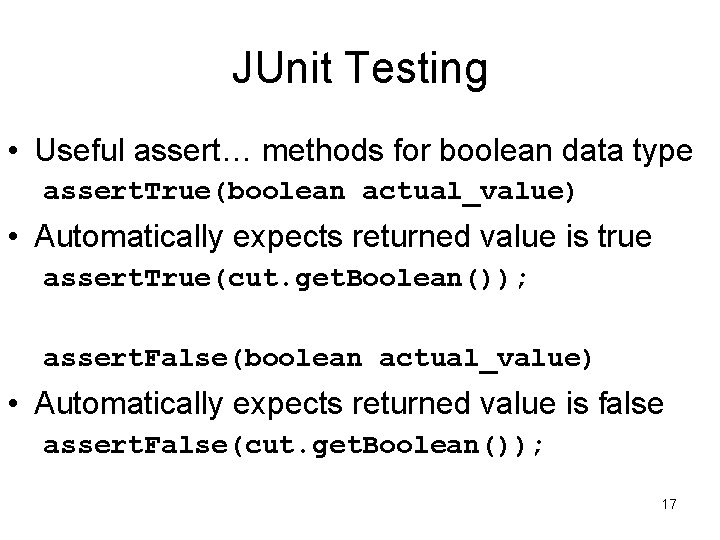 JUnit Testing

• Useful assert… methods for boolean data type

assertTrue(boolean actual_value)

• Automatically expects returned value is true

assertTrue(cut.getBoolean());

assertFalse(boolean actual_value)

• Automatically expects returned value is false

assertFalse(cut.getBoolean());

17